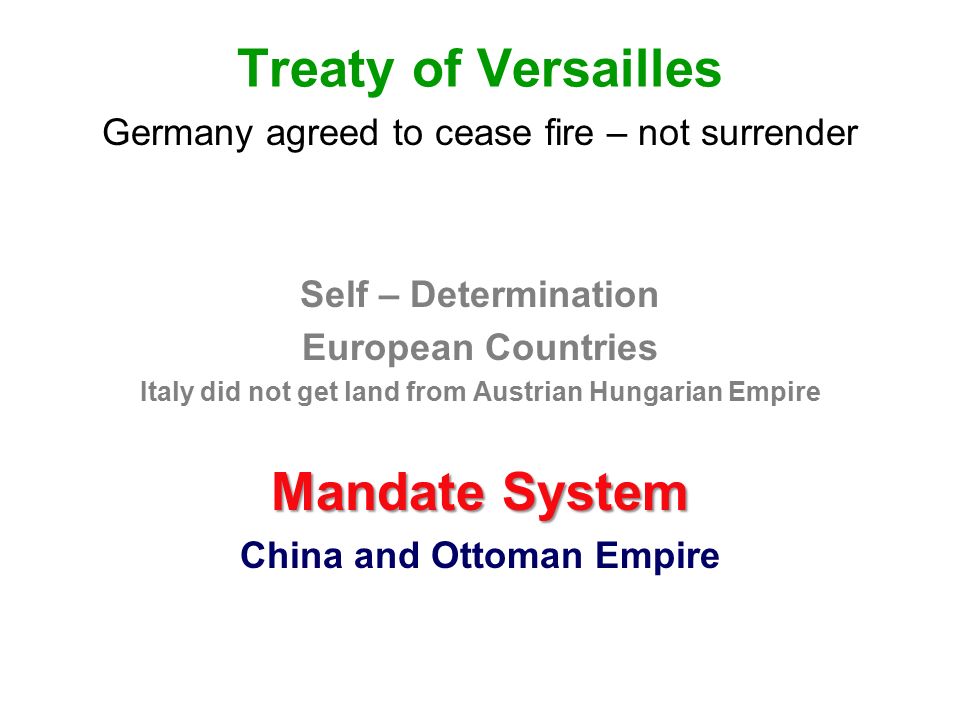 Treaty of Versailles

Germany agreed to cease fire – not surrender

Self – Determination

European Countries

Italy did not get land from Austrian Hungarian Empire

Mandate System

China and Ottoman Empire